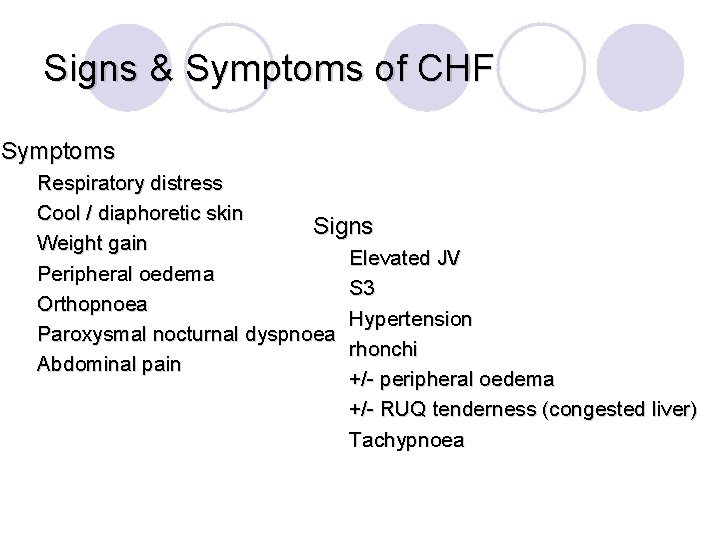 Signs & Symptoms of CHF

Symptoms
Respiratory distress
Cool / diaphoretic skin
Weight gain
Peripheral oedema
Orthopnoea
Paroxysmal nocturnal dyspnoea
Abdominal pain

Signs
Elevated JV
S3
Hypertension
rhonchi
+/- peripheral oedema
+/- RUQ tenderness (congested liver)
Tachypnoea